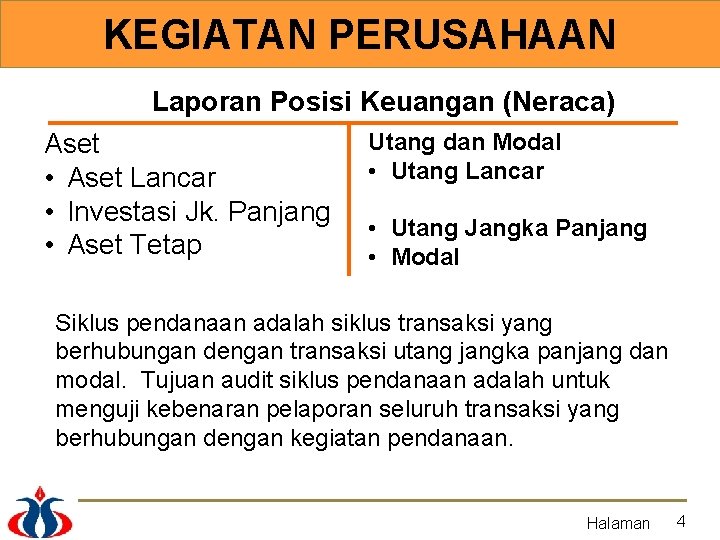 KEGIATAN PERUSAHAAN

Laporan Posisi Keuangan (Neraca)

Aset
• Aset Lancar
• Investasi Jk. Panjang
• Aset Tetap

Utang dan Modal
• Utang Lancar
• Utang Jangka Panjang
• Modal

Siklus pendanaan adalah siklus transaksi yang berhubungan dengan transaksi utang jangka panjang dan modal. Tujuan audit siklus pendanaan adalah untuk menguji kebenaran pelaporan seluruh transaksi yang berhubungan dengan kegiatan pendanaan.

Halaman 4